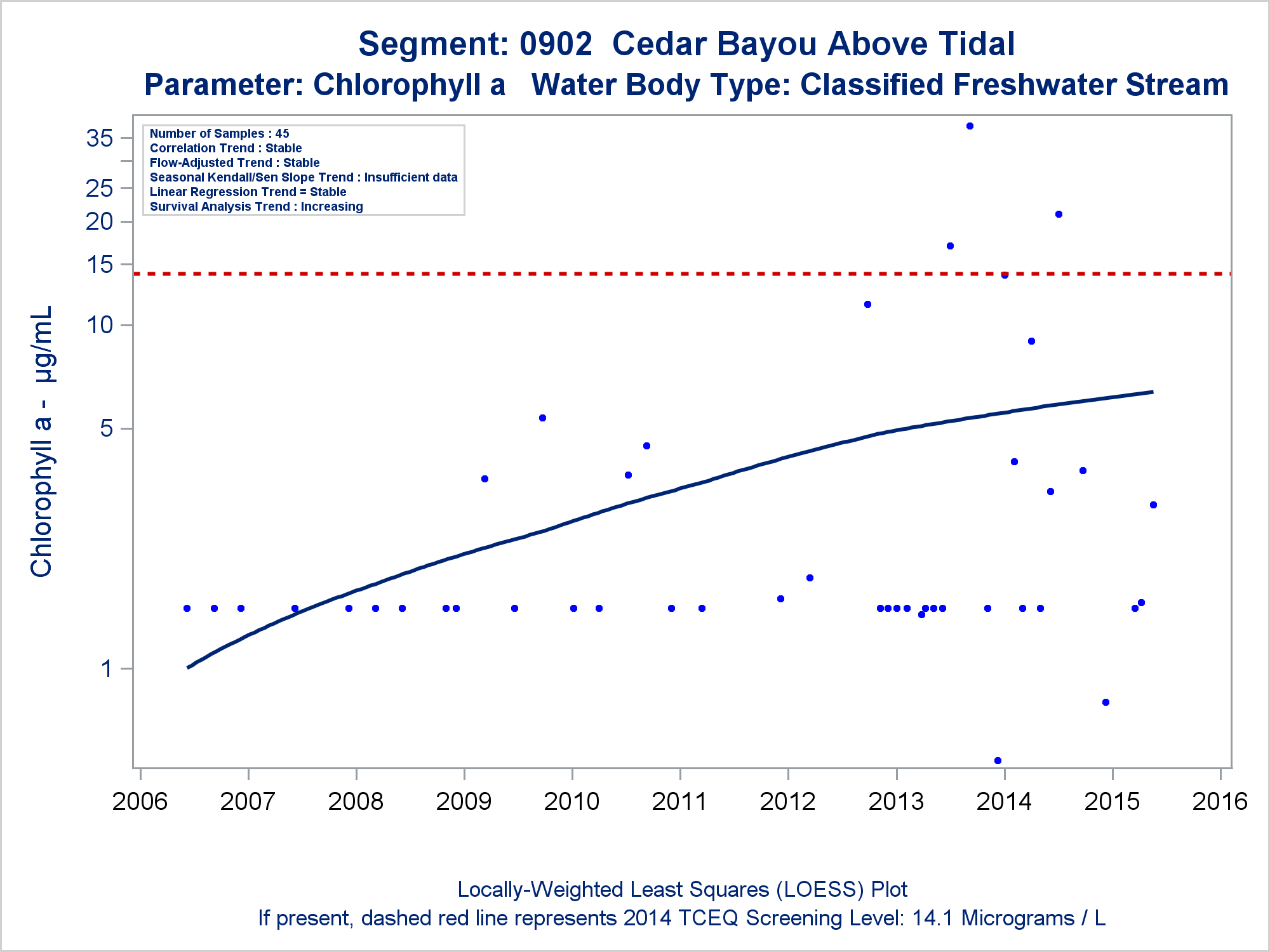 Segment: 0902 Cedar Bayou Above Tidal
Parameter: Chlorophyll a Water Body Type: Classified Freshwater Stream

Number of Samples : 45
Correlation Trend : Stable
Flow-Adjusted Trend : Stable
Seasonal Kendall/Sen Slope Trend : Insufficient data
Linear Regression Trend = Stable
Survival Analysis Trend : Increasing

Chlorophyll a - µg/mL

35
25
20
15
10
5
1

2006 2007 2008 2009 2010 2011 2012 2013 2014 2015 2016

Locally-Weighted Least Squares (LOESS) Plot
If present, dashed red line represents 2014 TCEQ Screening Level: 14.1 Micrograms / L